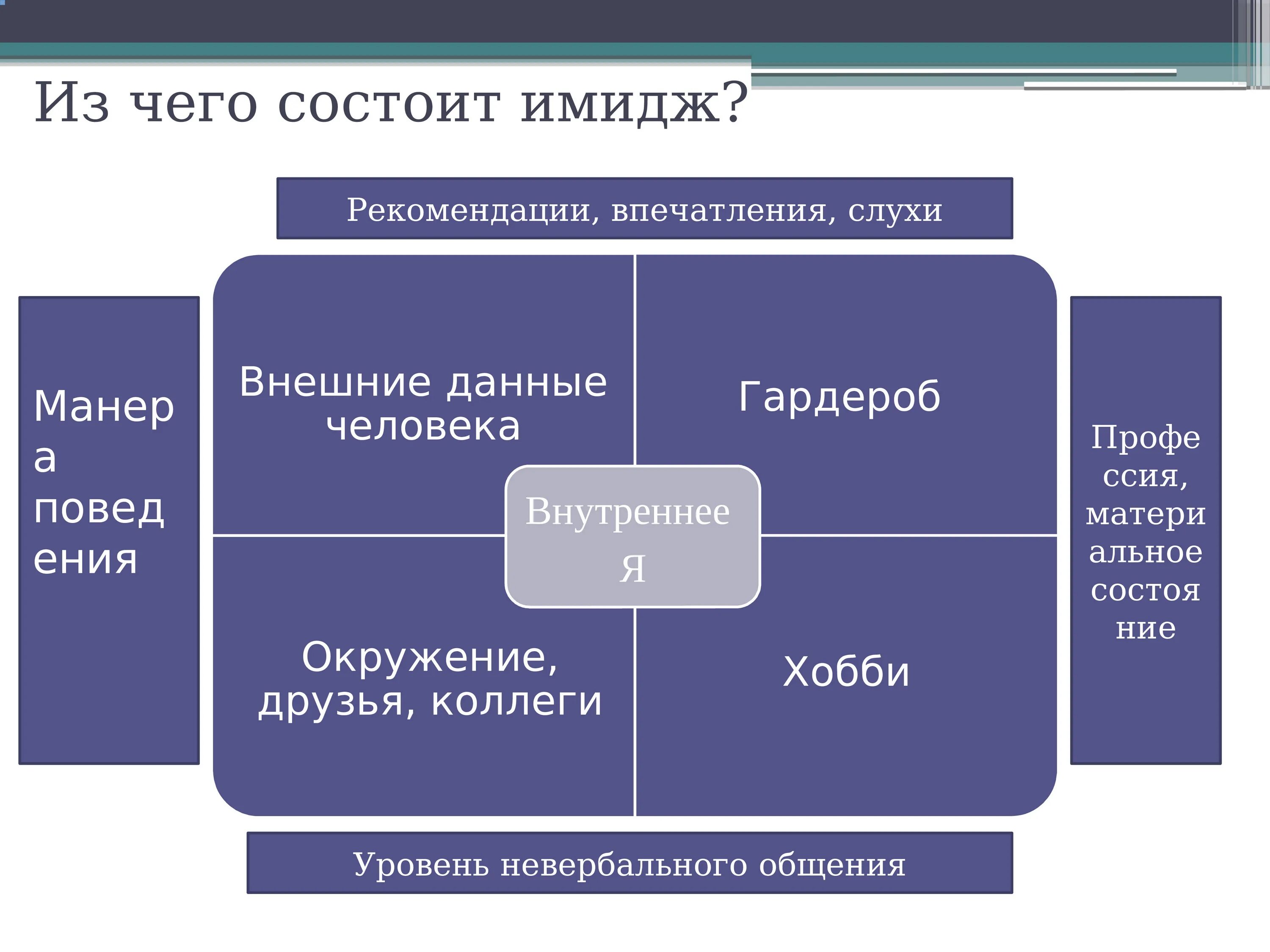 Из чего состоит имидж?

Рекомендации, впечатления, слухи

Манера поведения

Внешние данные человека

Гардероб

Внутреннее Я

Окружение, друзья, коллеги

Хобби

Профессия, материальное состояние

Уровень невербального общения